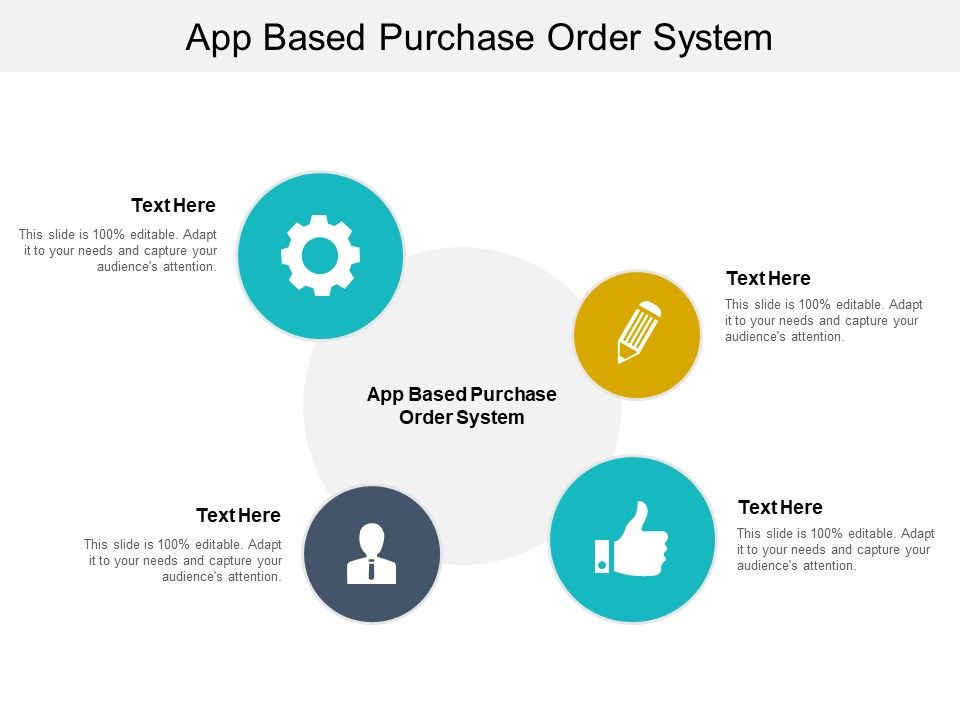 App Based Purchase Order System

Text Here

This slide is 100% editable. Adapt it to your needs and capture your audience's attention.

Text Here

This slide is 100% editable. Adapt it to your needs and capture your audience's attention.

App Based Purchase Order System

Text Here

This slide is 100% editable. Adapt it to your needs and capture your audience's attention.

Text Here

This slide is 100% editable. Adapt it to your needs and capture your audience's attention.